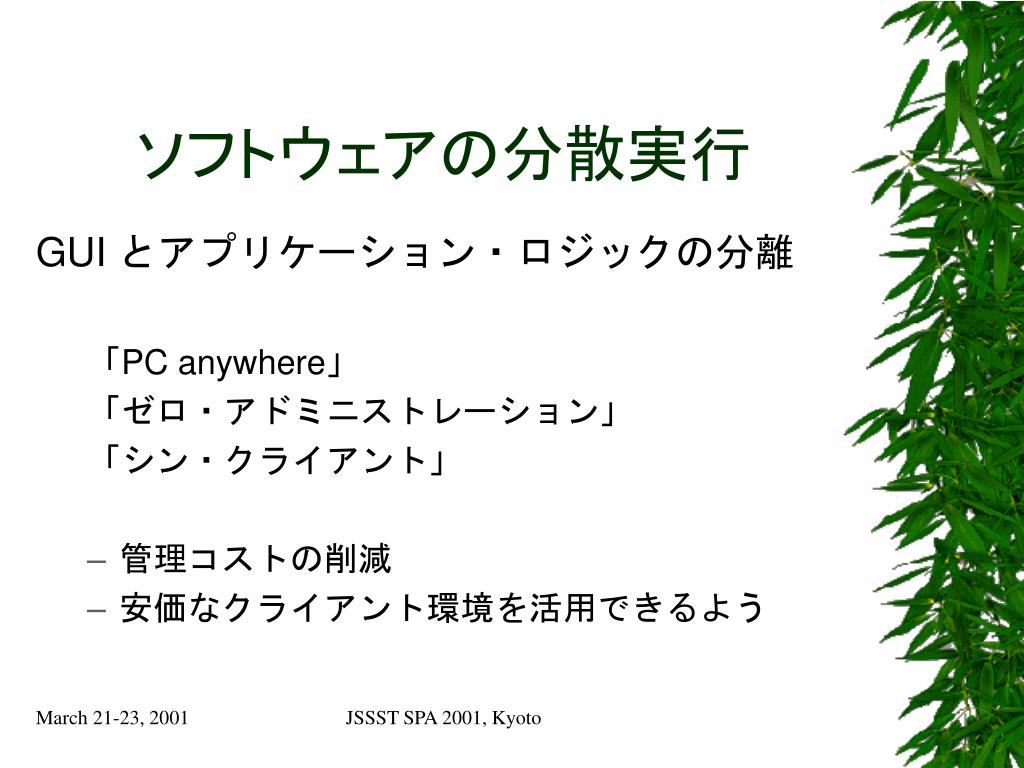 ソフトウェアの分散実行

GUI とアプリケーション・ロジックの分離

「PC anywhere」
「ゼロ・アドミニストレーション」
「シン・クライアント」

– 管理コストの削減
– 安価なクライアント環境を活用できるよう

March 21-23, 2001

JSSST SPA 2001, Kyoto